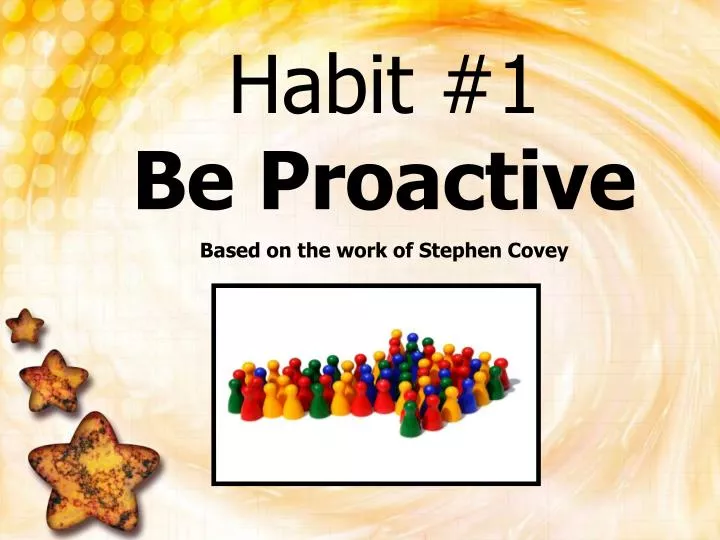 Habit #1
Be Proactive

Based on the work of Stephen Covey